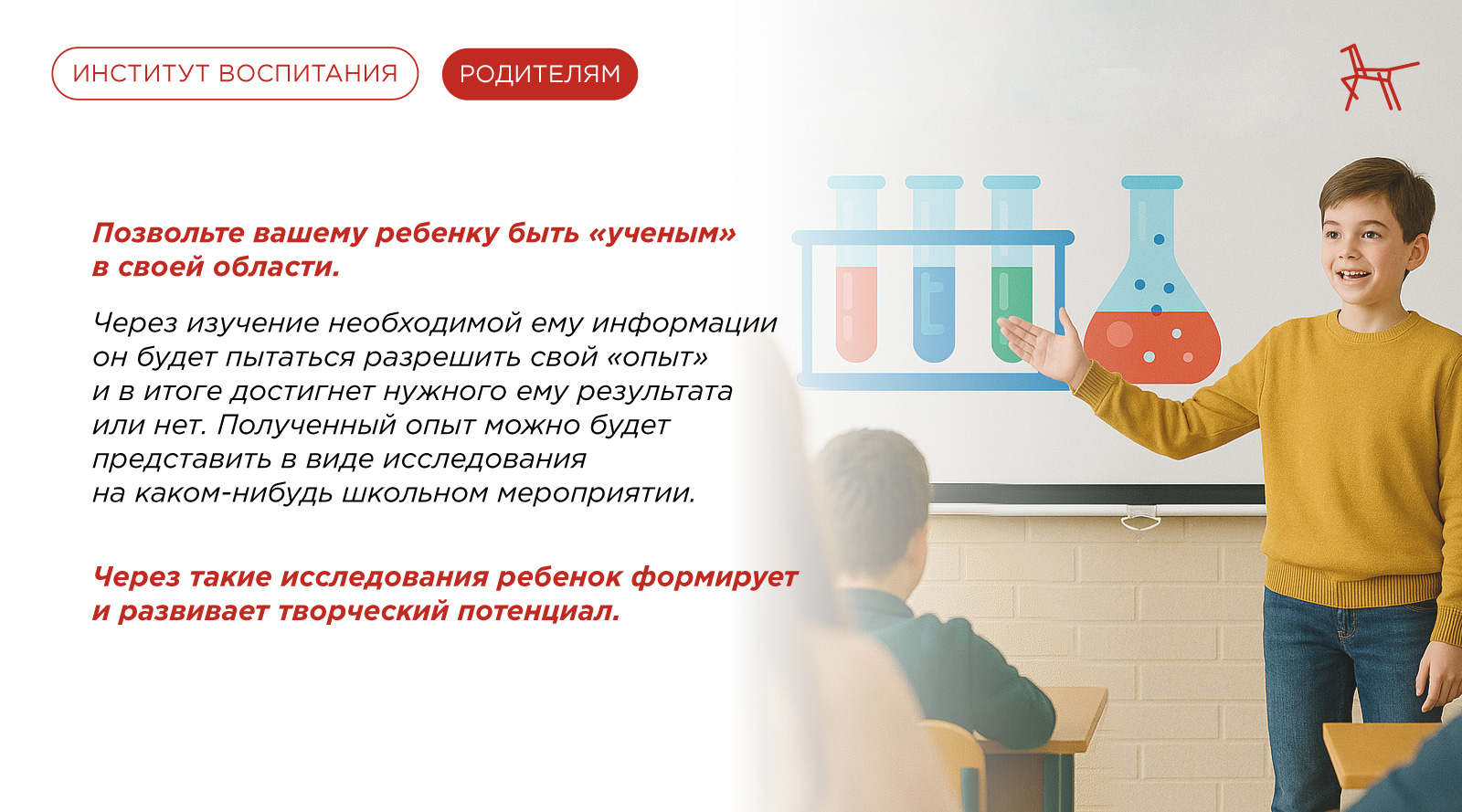 ИНСТИТУТ ВОСПИТАНИЯ

РОДИТЕЛЯМ

Позвольте вашему ребенку быть «ученым» в своей области.

Через изучение необходимой ему информации он будет пытаться разрешить свой «опыт» и в итоге достигнет нужного ему результата или нет. Полученный опыт можно будет представить в виде исследования на каком-нибудь школьном мероприятии.

Через такие исследования ребенок формирует и развивает творческий потенциал.